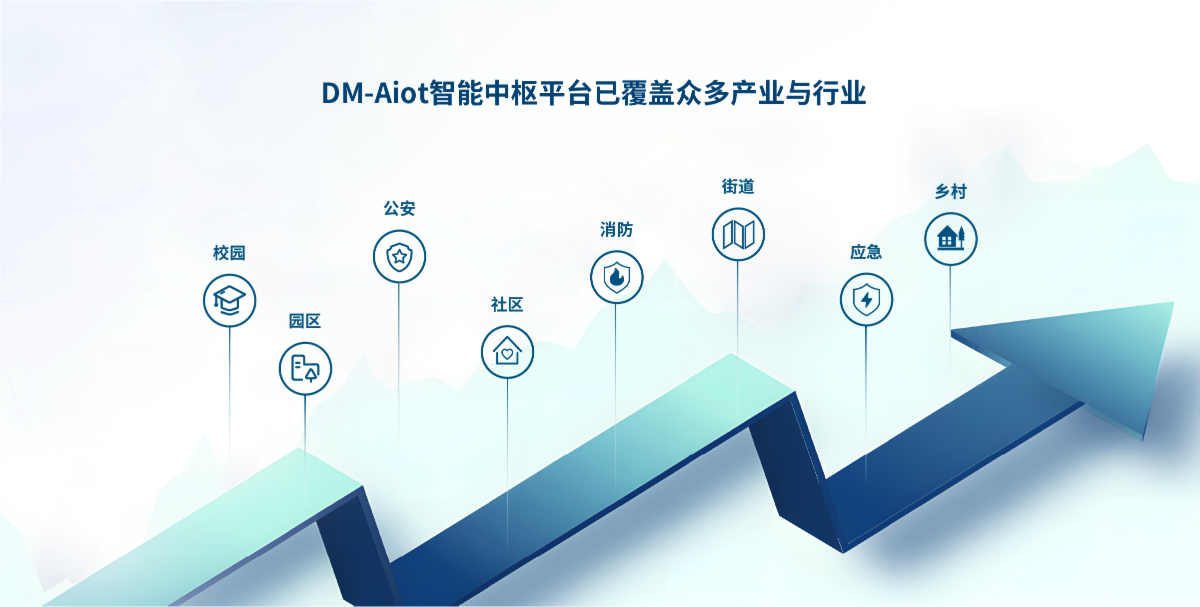 DM-Aiot智能中枢平台已覆盖众多产业与行业

校园

园区

公安

社区

消防

街道

应急

乡村